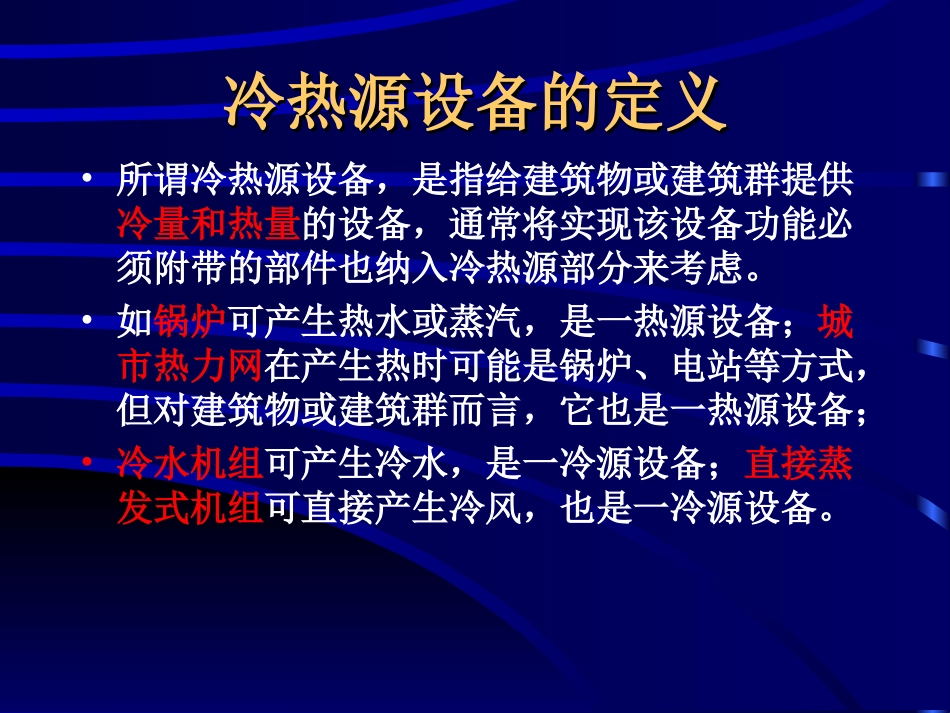 冷热源设备的定义

• 所谓冷热源设备，是指给建筑物或建筑群提供冷量和热量的设备，通常将实现该设备功能必须附带的部件也纳入冷热源部分来考虑。

• 如锅炉可产生热水或蒸汽，是一热源设备；城市热力网在产生热时可能是锅炉、电站等方式，但对建筑物或建筑群而言，它也是一热源设备；

• 冷水机组可产生冷水，是一冷源设备；直接蒸发式机组可直接产生冷风，也是一冷源设备。